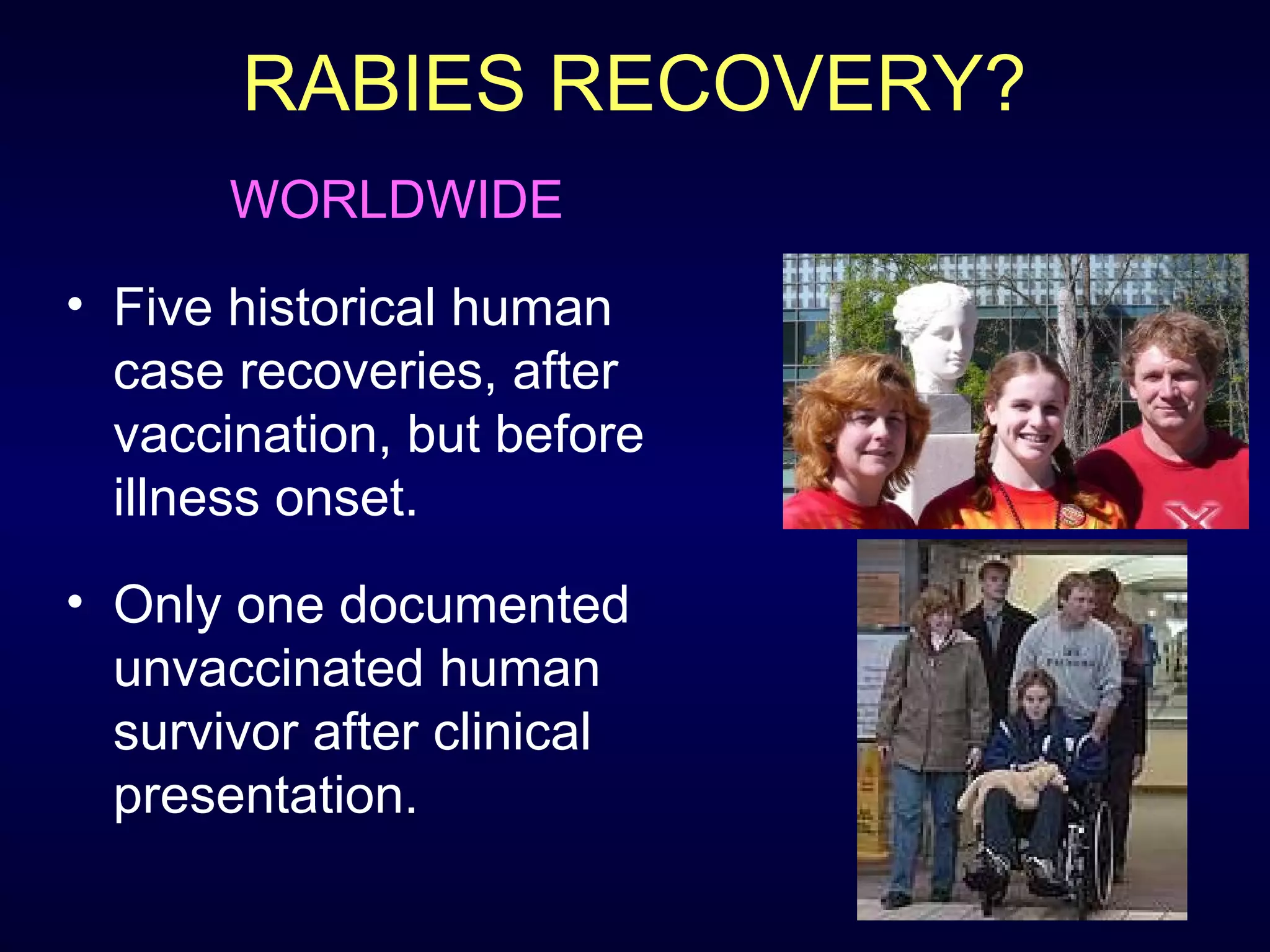 RABIES RECOVERY?

WORLDWIDE

• Five historical human case recoveries, after vaccination, but before illness onset.

• Only one documented unvaccinated human survivor after clinical presentation.